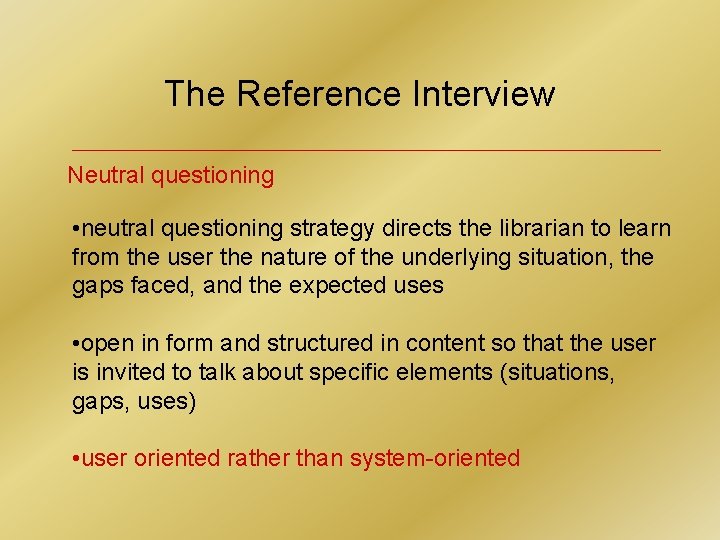 The Reference Interview

Neutral questioning

•neutral questioning strategy directs the librarian to learn from the user the nature of the underlying situation, the gaps faced, and the expected uses

•open in form and structured in content so that the user is invited to talk about specific elements (situations, gaps, uses)

•user oriented rather than system-oriented